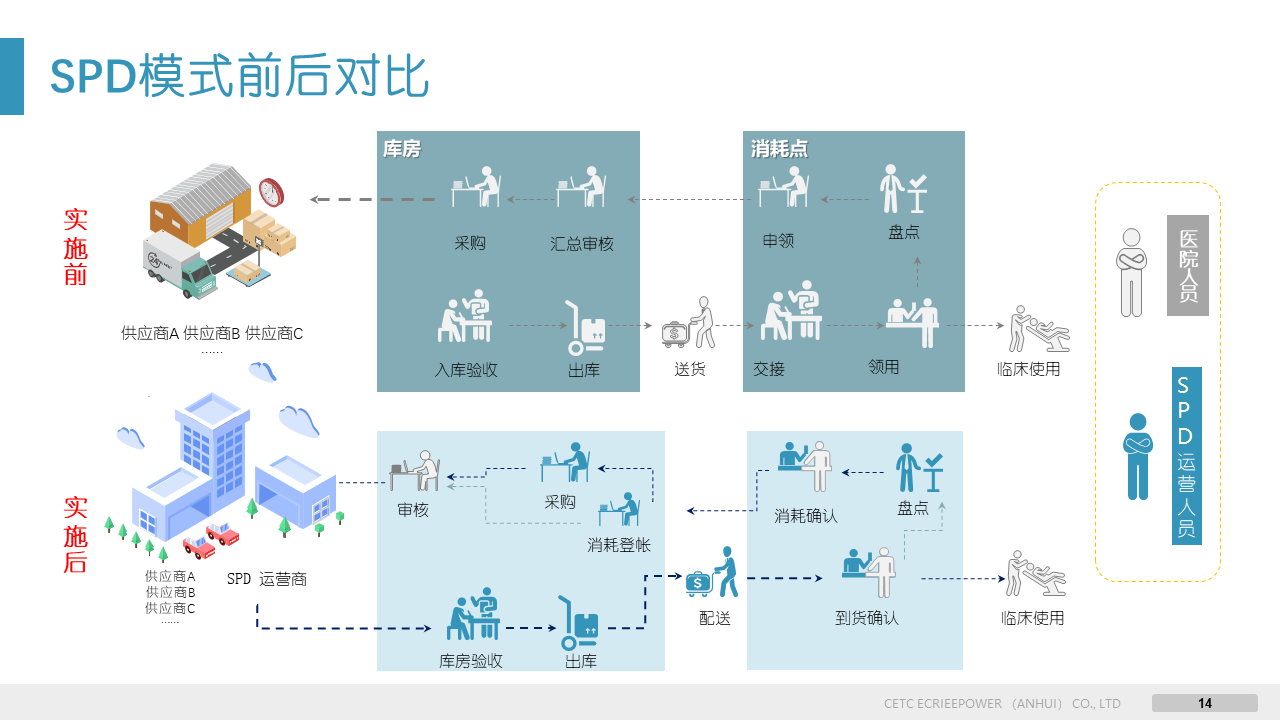 SPD模式前后对比

实施前

供应商A 供应商B 供应商C
……

库房

采购

汇总审核

入库验收

出库

送货

消耗点

申领

盘点

交接

领用

临床使用

医院人员

实施后

供应商A
供应商B
供应商C
……

SPD 运营商

审核

采购

消耗登帐

库房验收

出库

配送

消耗确认

盘点

到货确认

临床使用

SPD运营人员

CETC ECRIEEPOWER （ANHUI） CO., LTD

14